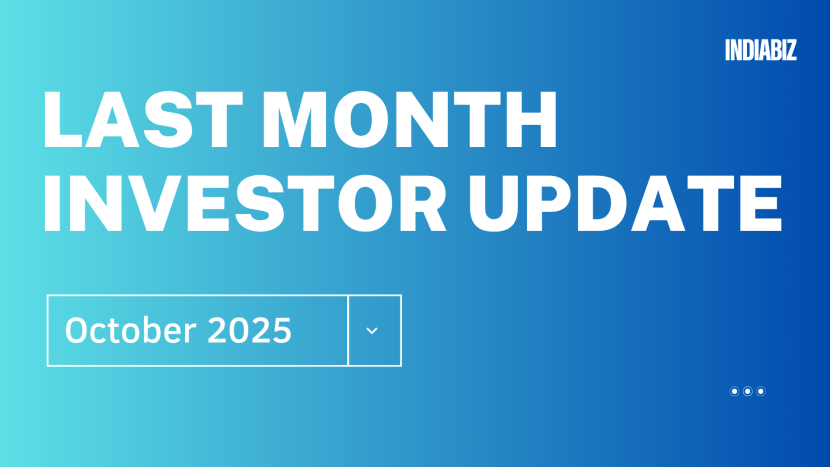 INDIABIZ

LAST MONTH INVESTOR UPDATE

October 2025